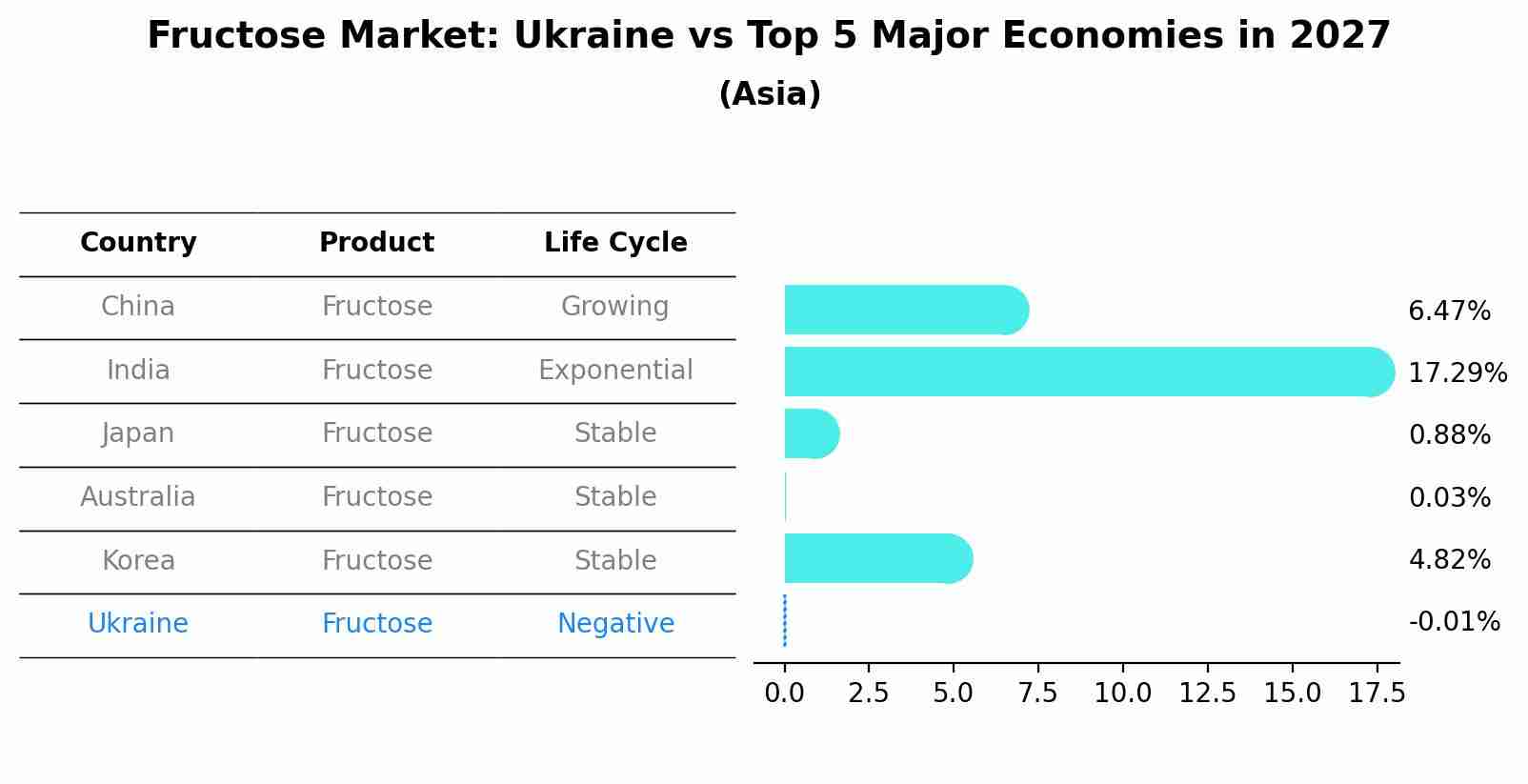 Fructose Market: Ukraine vs Top 5 Major Economies in 2027
(Asia)

| Country | Product | Life Cycle |
|---|---|---|
| China | Fructose | Growing |
| India | Fructose | Exponential |
| Japan | Fructose | Stable |
| Australia | Fructose | Stable |
| Korea | Fructose | Stable |
| Ukraine | Fructose | Negative |

6.47%
17.29%
0.88%
0.03%
4.82%
-0.01%

0.0 2.5 5.0 7.5 10.0 12.5 15.0 17.5